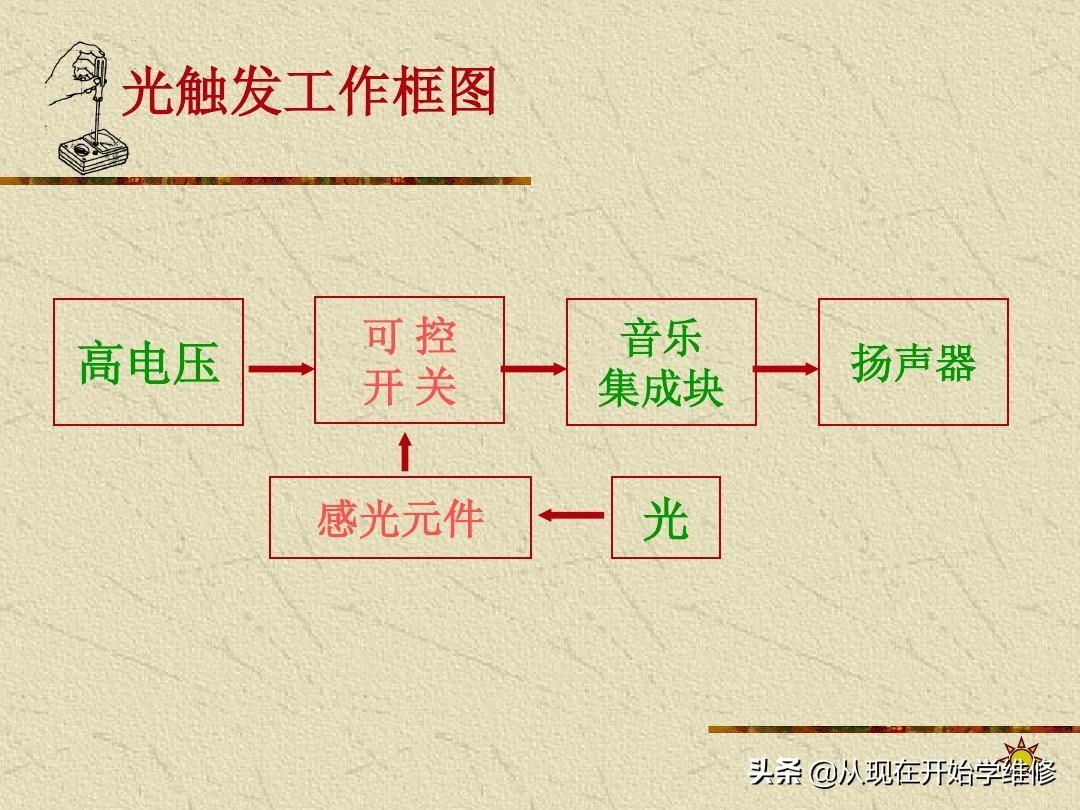 光触发工作框图

高电压

可 控
开 关

音乐
集成块

扬声器

感光元件

光

头条 @从现在开始学维修